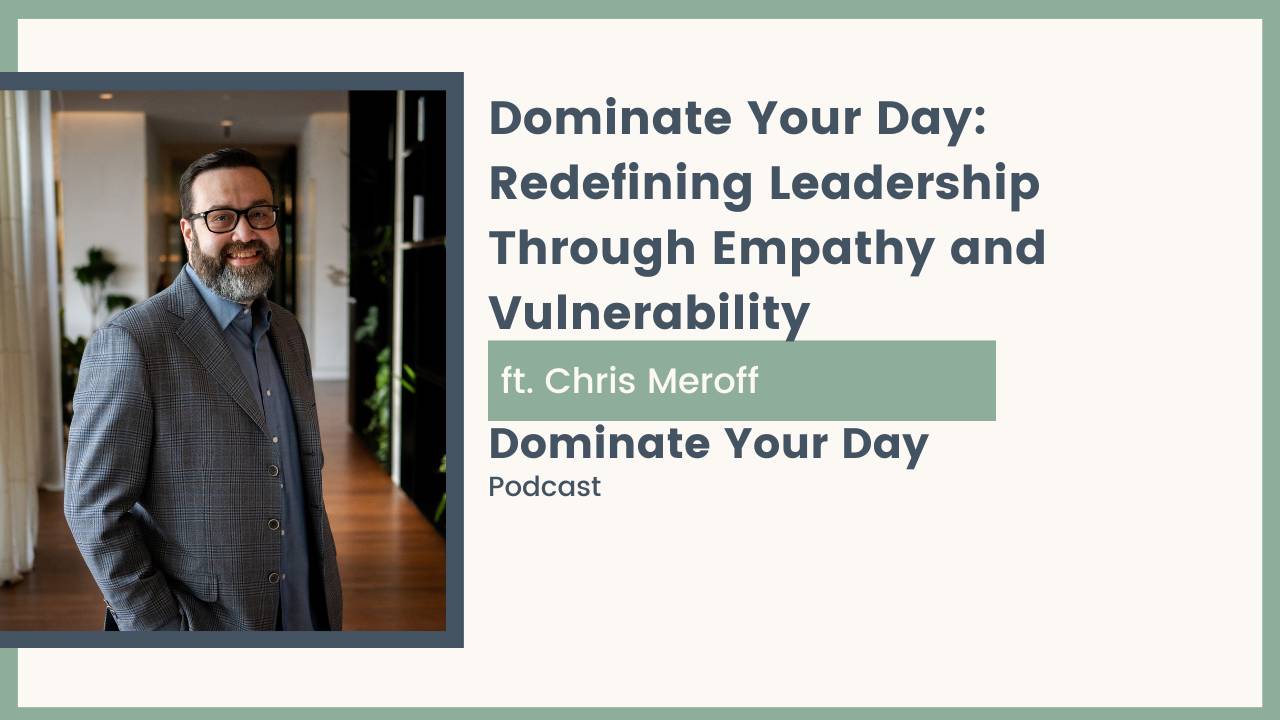 Dominate Your Day: Redefining Leadership Through Empathy and Vulnerability

ft. Chris Meroff

Dominate Your Day
Podcast